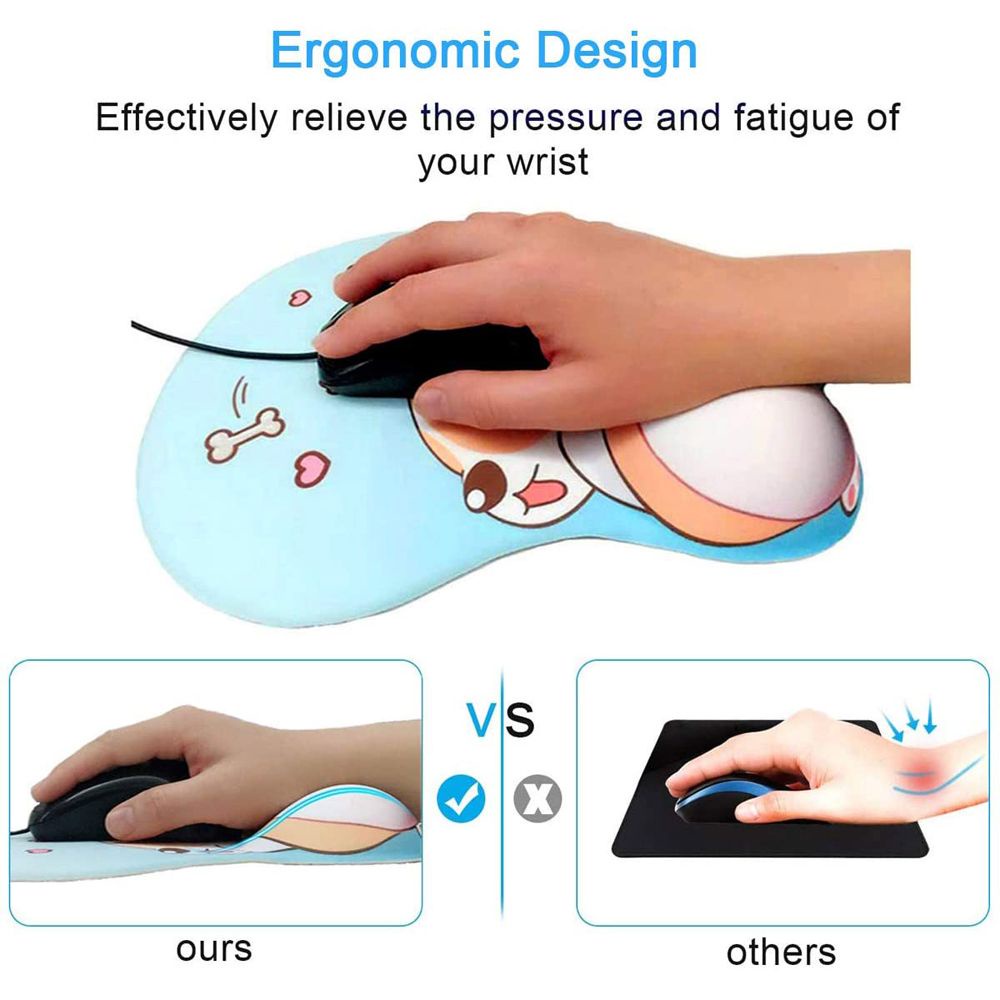 Ergonomic Design

Effectively relieve the pressure and fatigue of your wrist

VS

ours

others